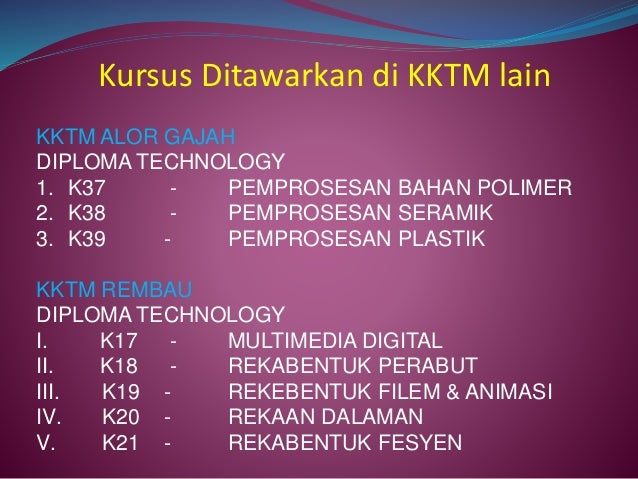 Kursus Ditawarkan di KKTM lain

KKTM ALOR GAJAH
DIPLOMA TECHNOLOGY
1. K37 - PEMPROSESAN BAHAN POLIMER
2. K38 - PEMPROSESAN SERAMIK
3. K39 - PEMPROSESAN PLASTIK

KKTM REMBAU
DIPLOMA TECHNOLOGY
I. K17 - MULTIMEDIA DIGITAL
II. K18 - REKABENTUK PERABUT
III. K19 - REKEBENTUK FILEM & ANIMASI
IV. K20 - REKAAN DALAMAN
V. K21 - REKABENTUK FESYEN